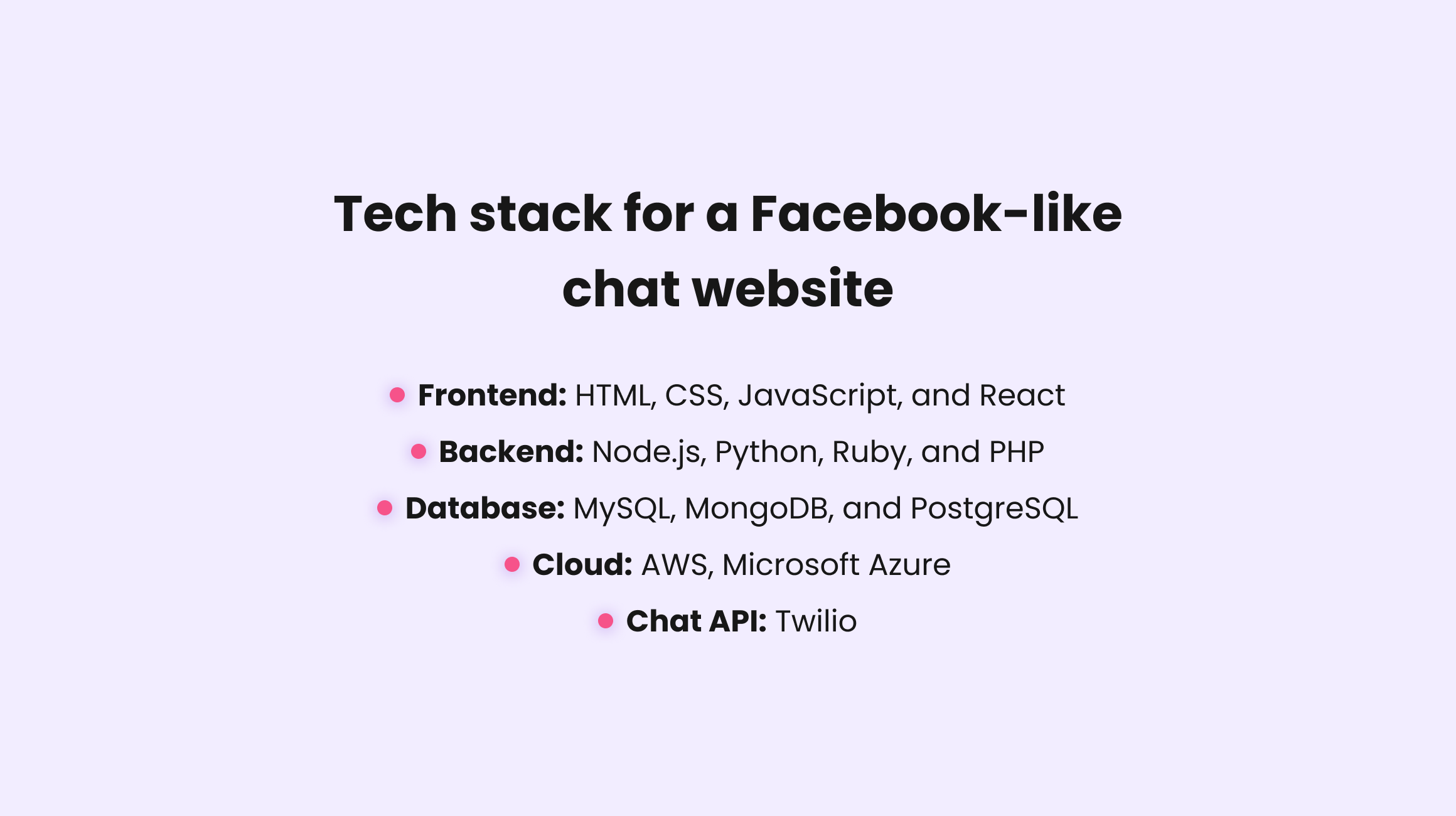 Tech stack for a Facebook-like chat website

- Frontend: HTML, CSS, JavaScript, and React
- Backend: Node.js, Python, Ruby, and PHP
- Database: MySQL, MongoDB, and PostgreSQL
- Cloud: AWS, Microsoft Azure
- Chat API: Twilio